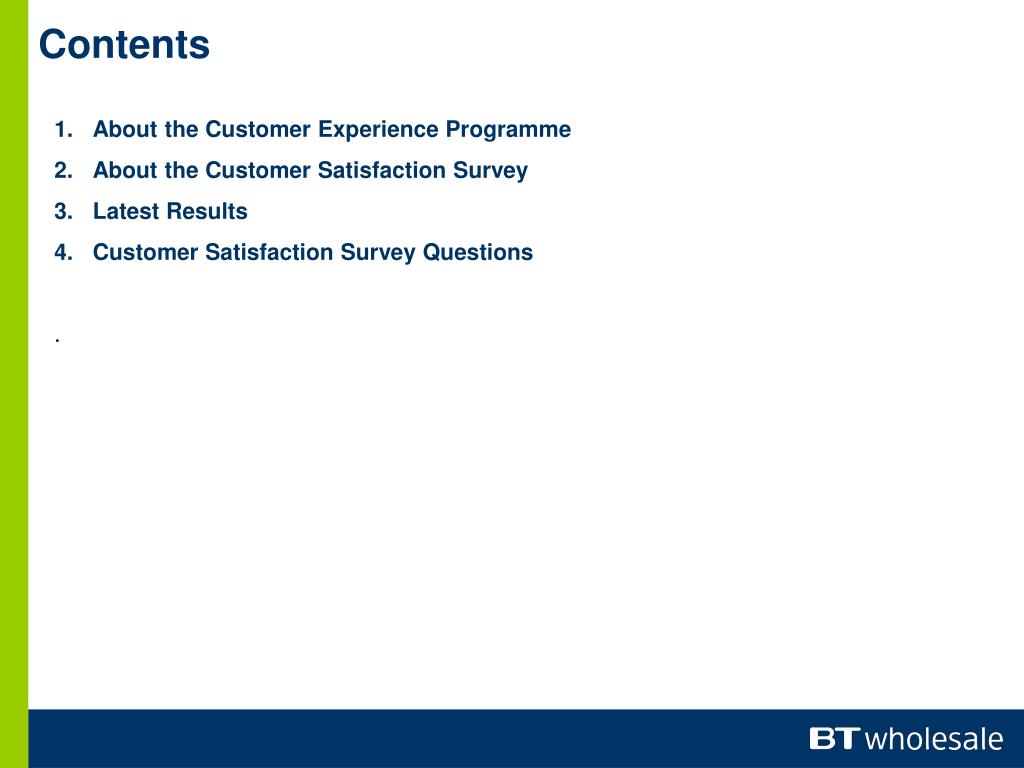 Contents

1. About the Customer Experience Programme
2. About the Customer Satisfaction Survey
3. Latest Results
4. Customer Satisfaction Survey Questions

.

BT wholesale